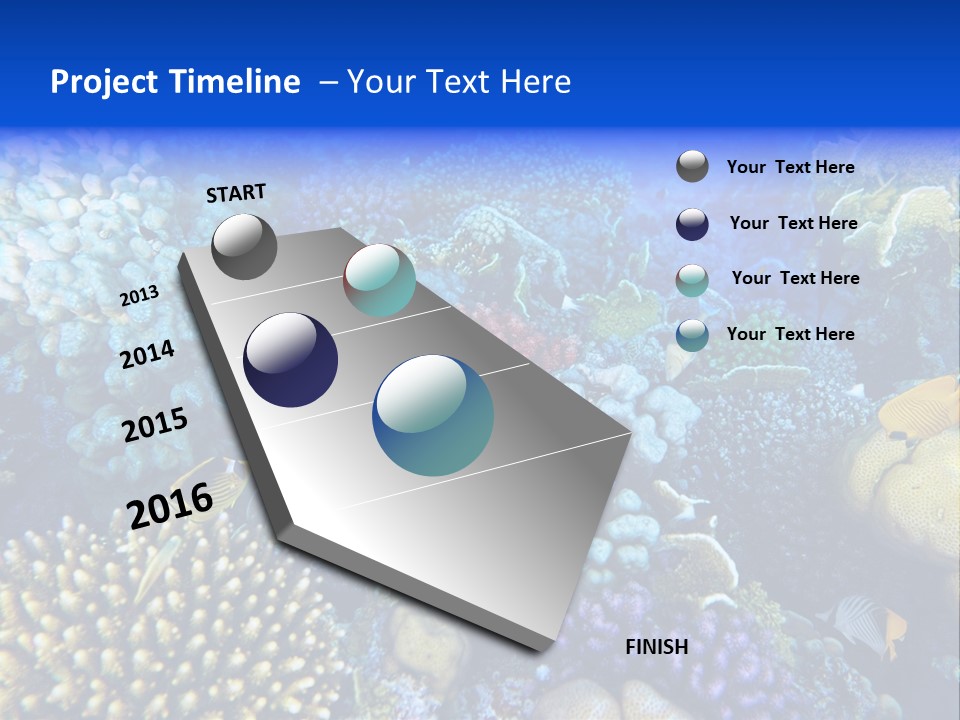 Project Timeline – Your Text Here

START

2013

2014

2015

2016

FINISH

Your Text Here

Your Text Here

Your Text Here

Your Text Here